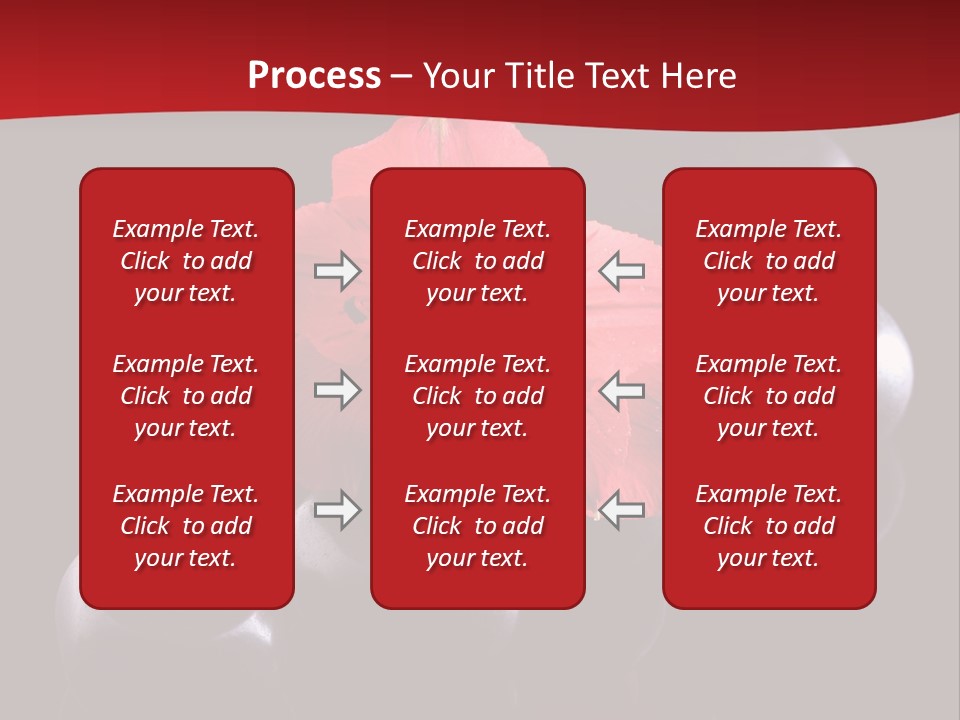 Process – Your Title Text Here

Example Text. Click to add your text.

Example Text. Click to add your text.

Example Text. Click to add your text.

Example Text. Click to add your text.

Example Text. Click to add your text.

Example Text. Click to add your text.

Example Text. Click to add your text.

Example Text. Click to add your text.

Example Text. Click to add your text.